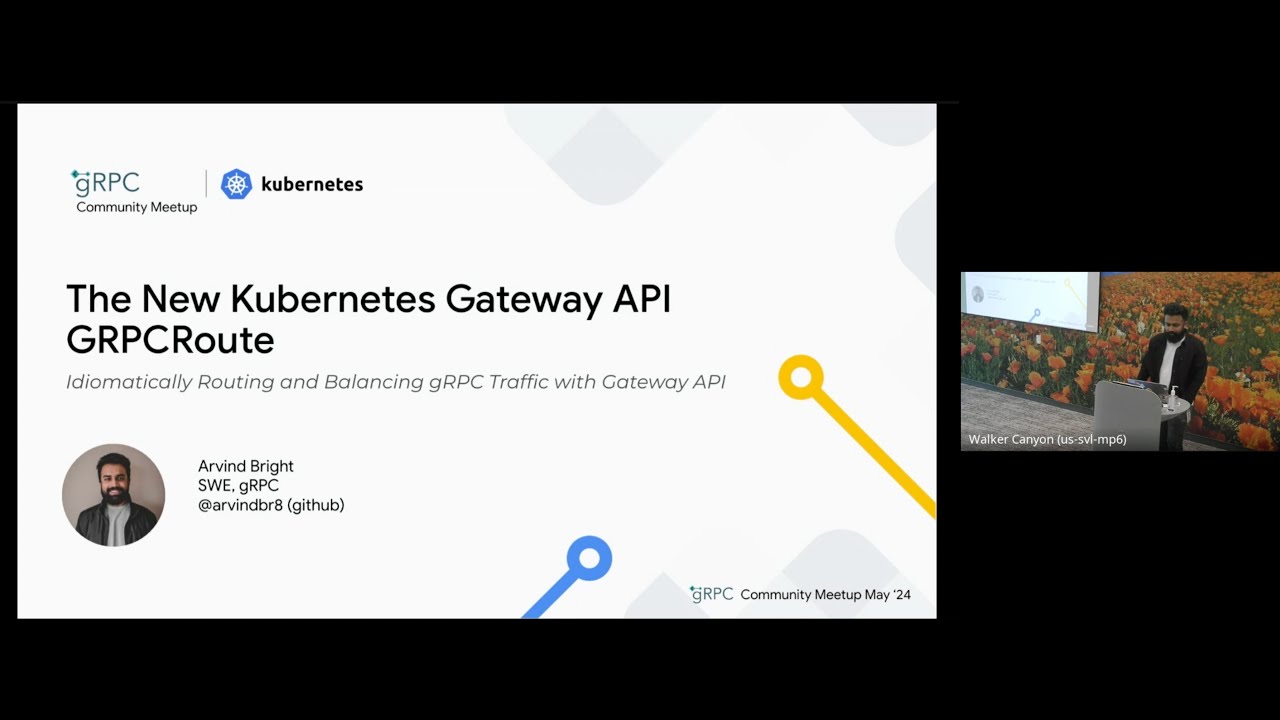 gRPC
Community Meetup

kubernetes

The New Kubernetes Gateway API GRPCRoute

Idiomatically Routing and Balancing gRPC Traffic with Gateway API

Arvind Bright
SWE, gRPC
@arvindbr8 (github)

gRPC Community Meetup May '24

Walker Canyon (us-svl-mp6)